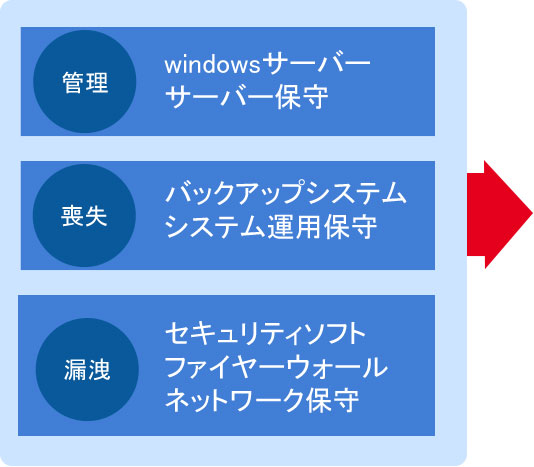 管理

windowsサーバー
サーバー保守

喪失

バックアップシステム
システム運用保守

漏洩

セキュリティソフト
ファイヤーウォール
ネットワーク保守